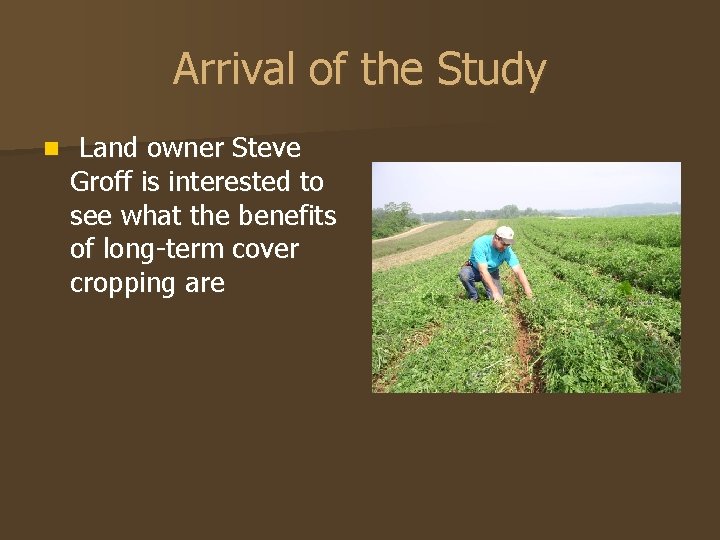 Arrival of the Study

Land owner Steve Groff is interested to see what the benefits of long-term cover cropping are